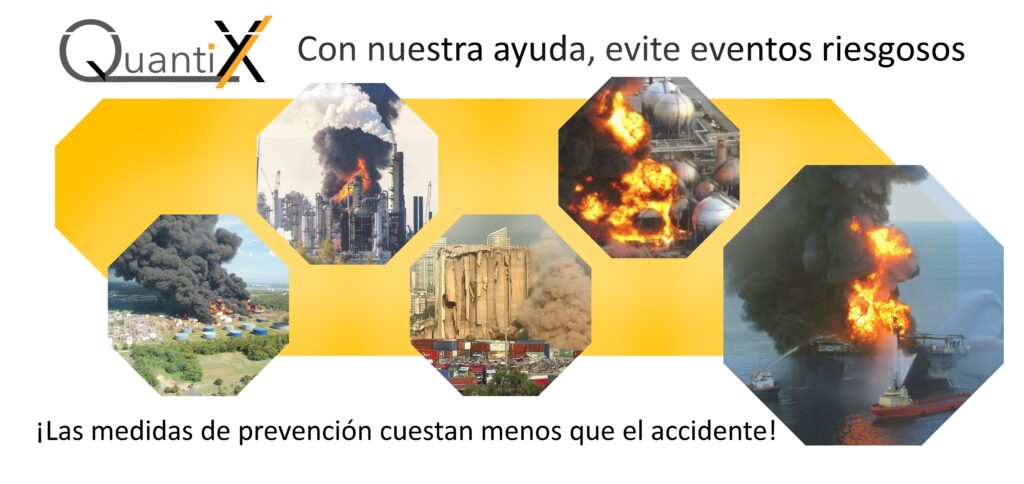 QuantiX Con nuestra ayuda, evite eventos riesgosos

¡Las medidas de prevención cuestan menos que el accidente!